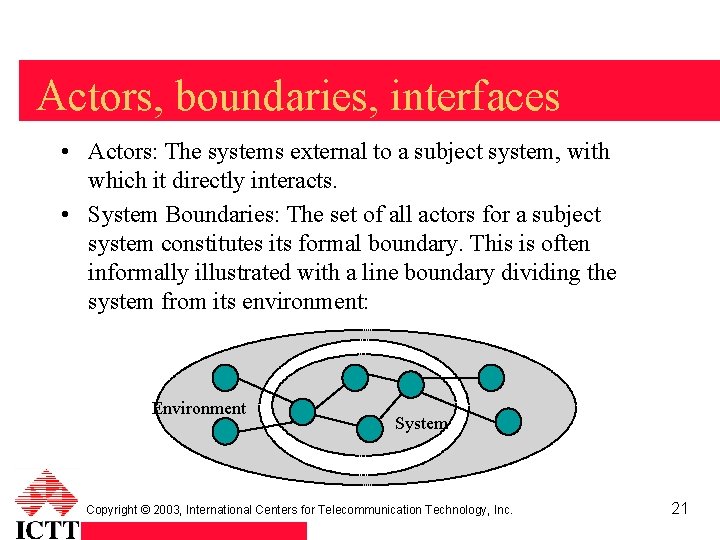 Actors, boundaries, interfaces

• Actors: The systems external to a subject system, with which it directly interacts.

• System Boundaries: The set of all actors for a subject system constitutes its formal boundary. This is often informally illustrated with a line boundary dividing the system from its environment:

Environment

System

ICTT

Copyright © 2003, International Centers for Telecommunication Technology, Inc.

21